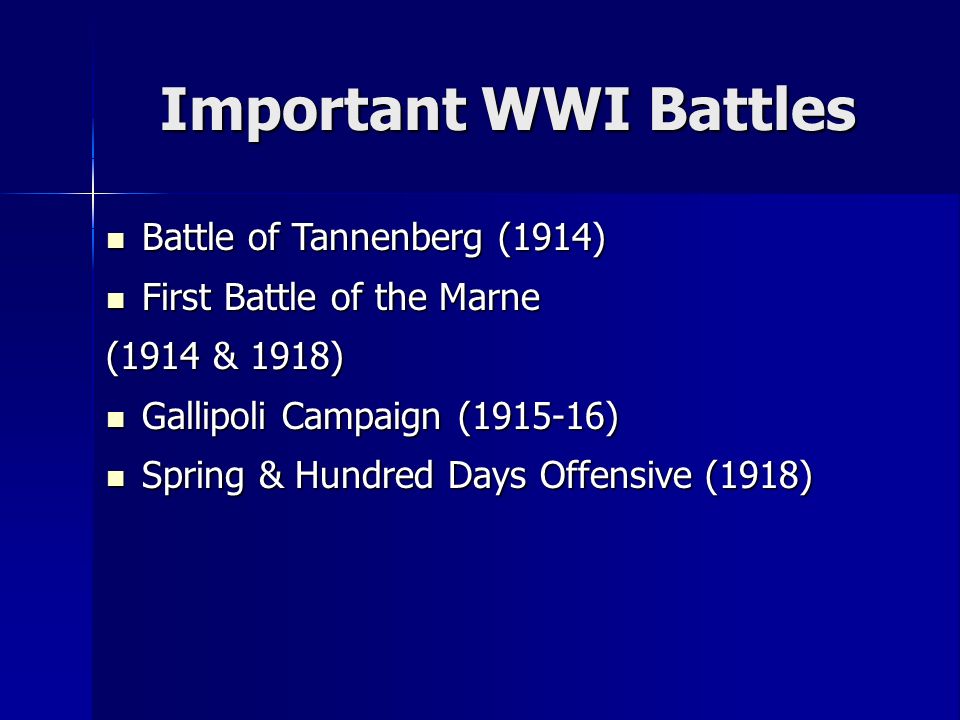 Important WWI Battles

Battle of Tannenberg (1914)

First Battle of the Marne

(1914 & 1918)

Gallipoli Campaign (1915-16)

Spring & Hundred Days Offensive (1918)